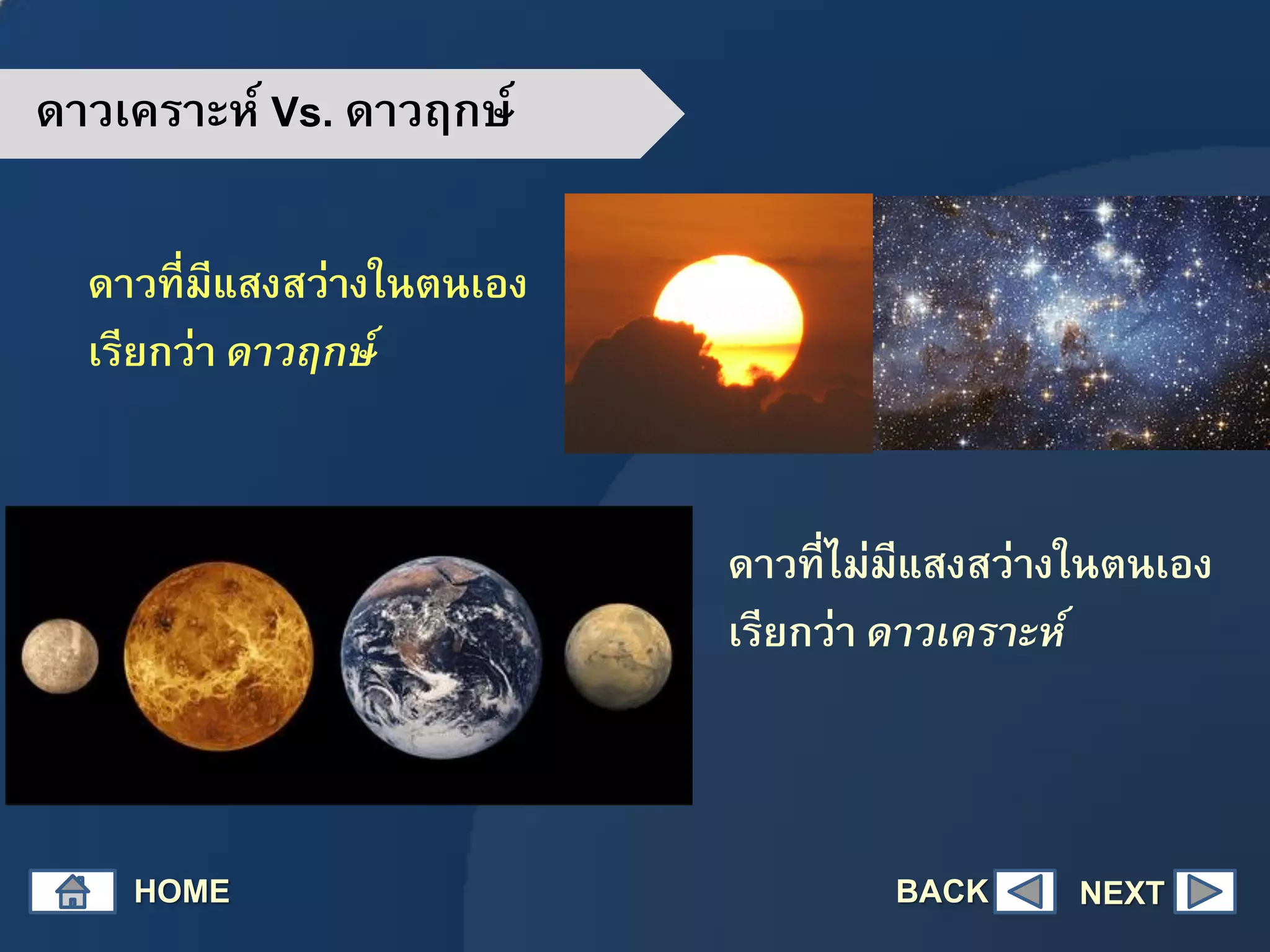 ดาวเคราะห์ Vs. ดาวฤกษ์

ดาวที่มีแสงสว่างในตนเอง เรียกว่า ดาวฤกษ์

ดาวที่ไม่มีแสงสว่างในตนเอง เรียกว่า ดาวเคราะห์

HOME

BACK

NEXT